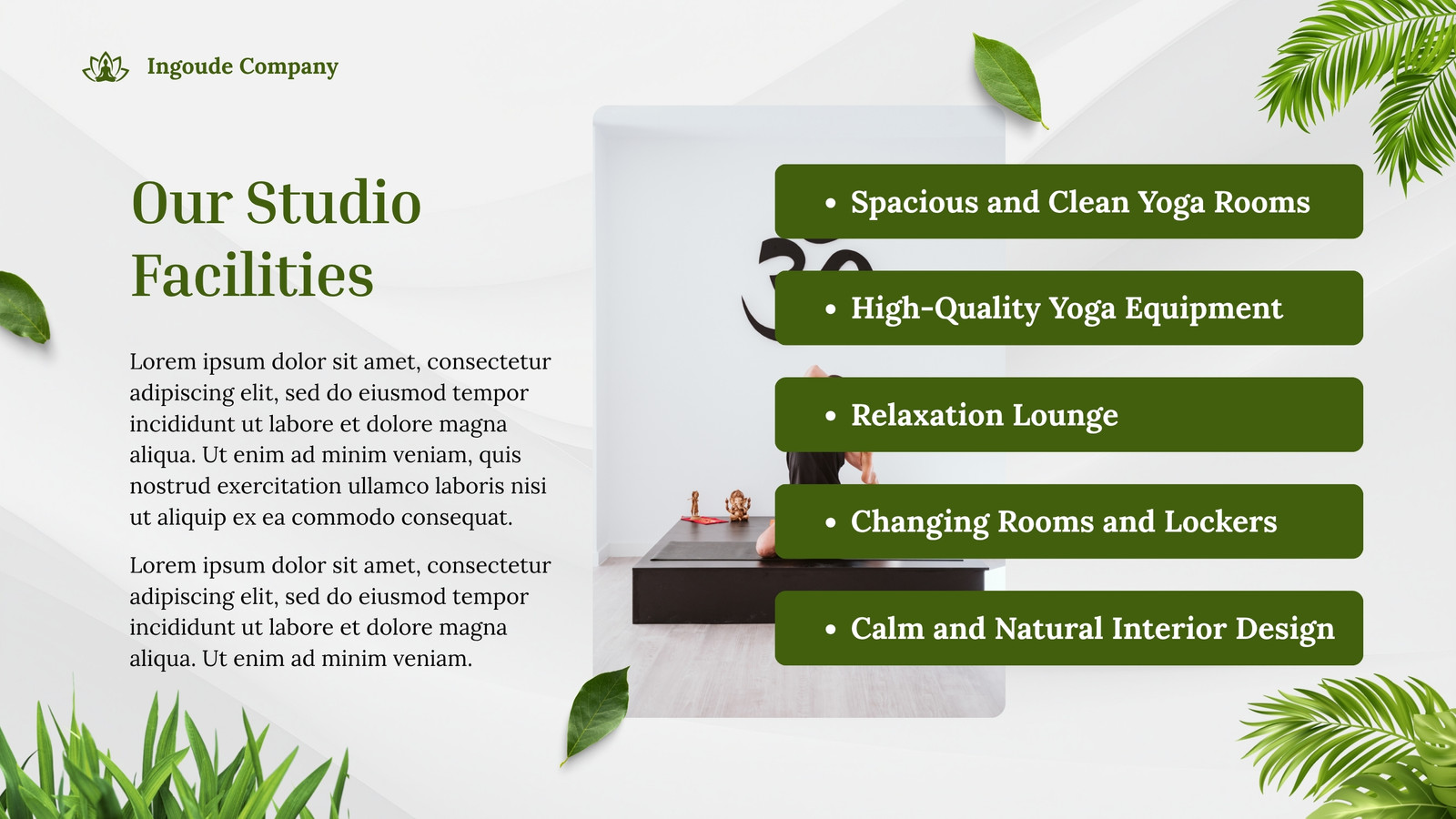 Ingoude Company

Our Studio Facilities

Lorem ipsum dolor sit amet, consectetur adipiscing elit, sed do eiusmod tempor incididunt ut labore et dolore magna aliqua. Ut enim ad minim veniam, quis nostrud exercitation ullamco laboris nisi ut aliquip ex ea commodo consequat.

Lorem ipsum dolor sit amet, consectetur adipiscing elit, sed do eiusmod tempor incididunt ut labore et dolore magna aliqua. Ut enim ad minim veniam.

• Spacious and Clean Yoga Rooms
• High-Quality Yoga Equipment
• Relaxation Lounge
• Changing Rooms and Lockers
• Calm and Natural Interior Design